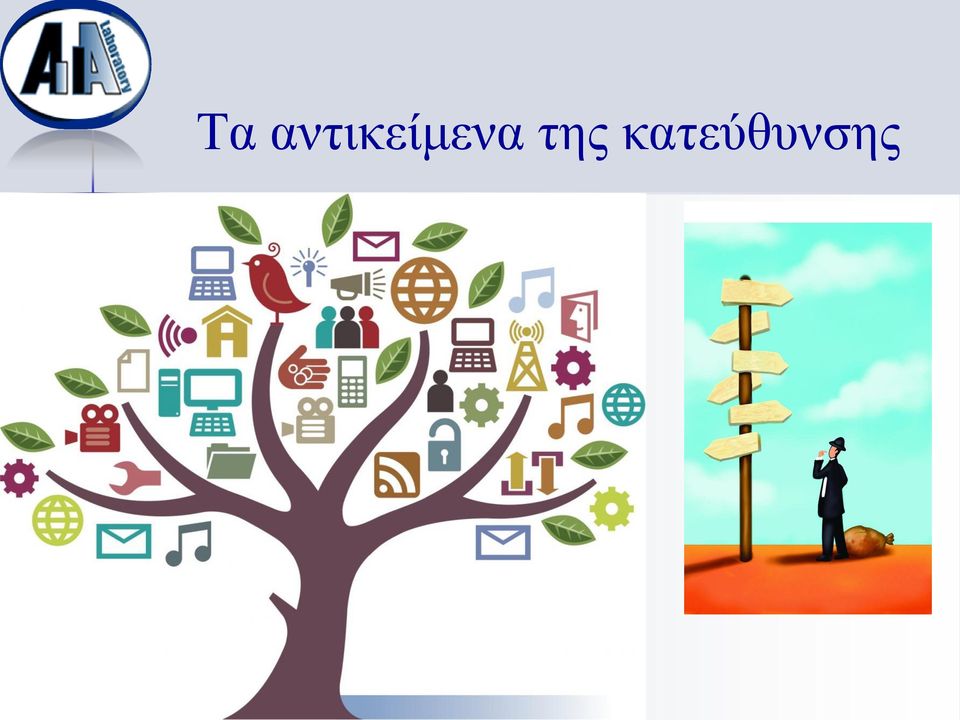 AiA Laboratory

Τα αντικείμενα της κατεύθυνσης